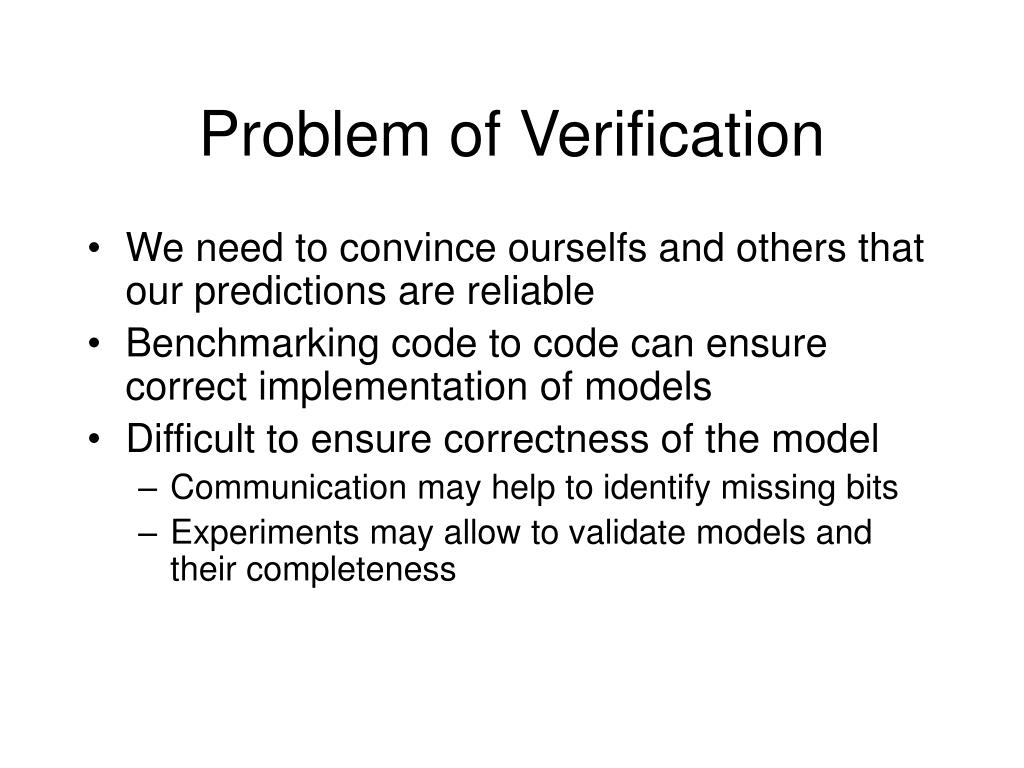 Problem of Verification

• We need to convince ourselfs and others that our predictions are reliable
• Benchmarking code to code can ensure correct implementation of models
• Difficult to ensure correctness of the model
– Communication may help to identify missing bits
– Experiments may allow to validate models and their completeness